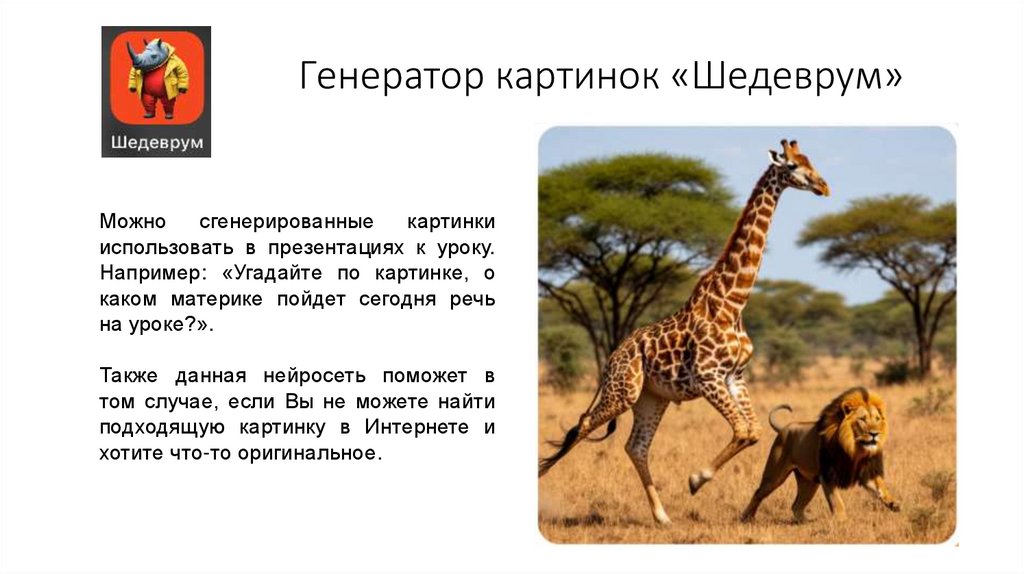 Шедеврум

Генератор картинок «Шедеврум»

Можно сгенерированные картинки использовать в презентациях к уроку. Например: «Угадайте по картинке, о каком материке пойдет сегодня речь на уроке?».

Также данная нейросеть поможет в том случае, если Вы не можете найти подходящую картинку в Интернете и хотите что-то оригинальное.